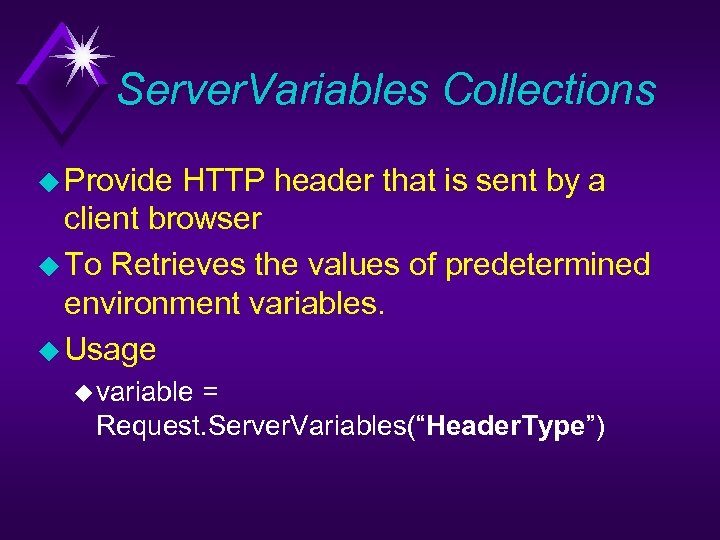 ServerVariables Collections

Provide HTTP header that is sent by a client browser

To Retrieves the values of predetermined environment variables.

Usage

variable = Request.ServerVariables(“HeaderType”)